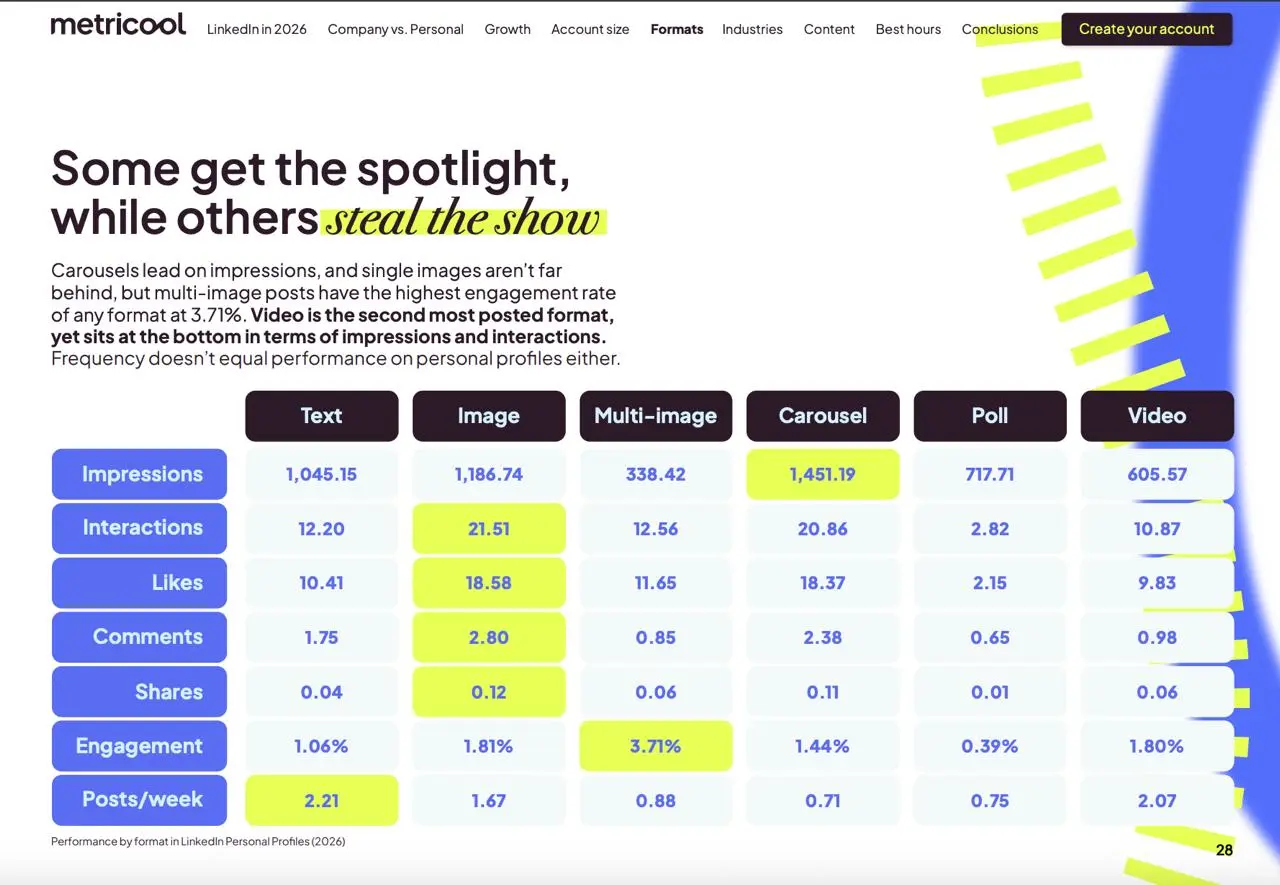 metricool LinkedIn in 2026 Company vs. Personal Growth Account size Formats Industries Content Best hours Conclusions Create your account

Some get the spotlight, while others steal the show

Carousels lead on impressions, and single images aren't far behind, but multi-image posts have the highest engagement rate of any format at 3.71%. Video is the second most posted format, yet sits at the bottom in terms of impressions and interactions. Frequency doesn't equal performance on personal profiles either.

| | Text | Image | Multi-image | Carousel | Poll | Video |
|---|---|---|---|---|---|---|
| Impressions | 1,045.15 | 1,186.74 | 338.42 | 1,451.19 | 717.71 | 605.57 |
| Interactions | 12.20 | 21.51 | 12.56 | 20.86 | 2.82 | 10.87 |
| Likes | 10.41 | 18.58 | 11.65 | 18.37 | 2.15 | 9.83 |
| Comments | 1.75 | 2.80 | 0.85 | 2.38 | 0.65 | 0.98 |
| Shares | 0.04 | 0.12 | 0.06 | 0.11 | 0.01 | 0.06 |
| Engagement | 1.06% | 1.81% | 3.71% | 1.44% | 0.39% | 1.80% |
| Posts/week | 2.21 | 1.67 | 0.88 | 0.71 | 0.75 | 2.07 |

Performance by format in LinkedIn Personal Profiles (2026)

28